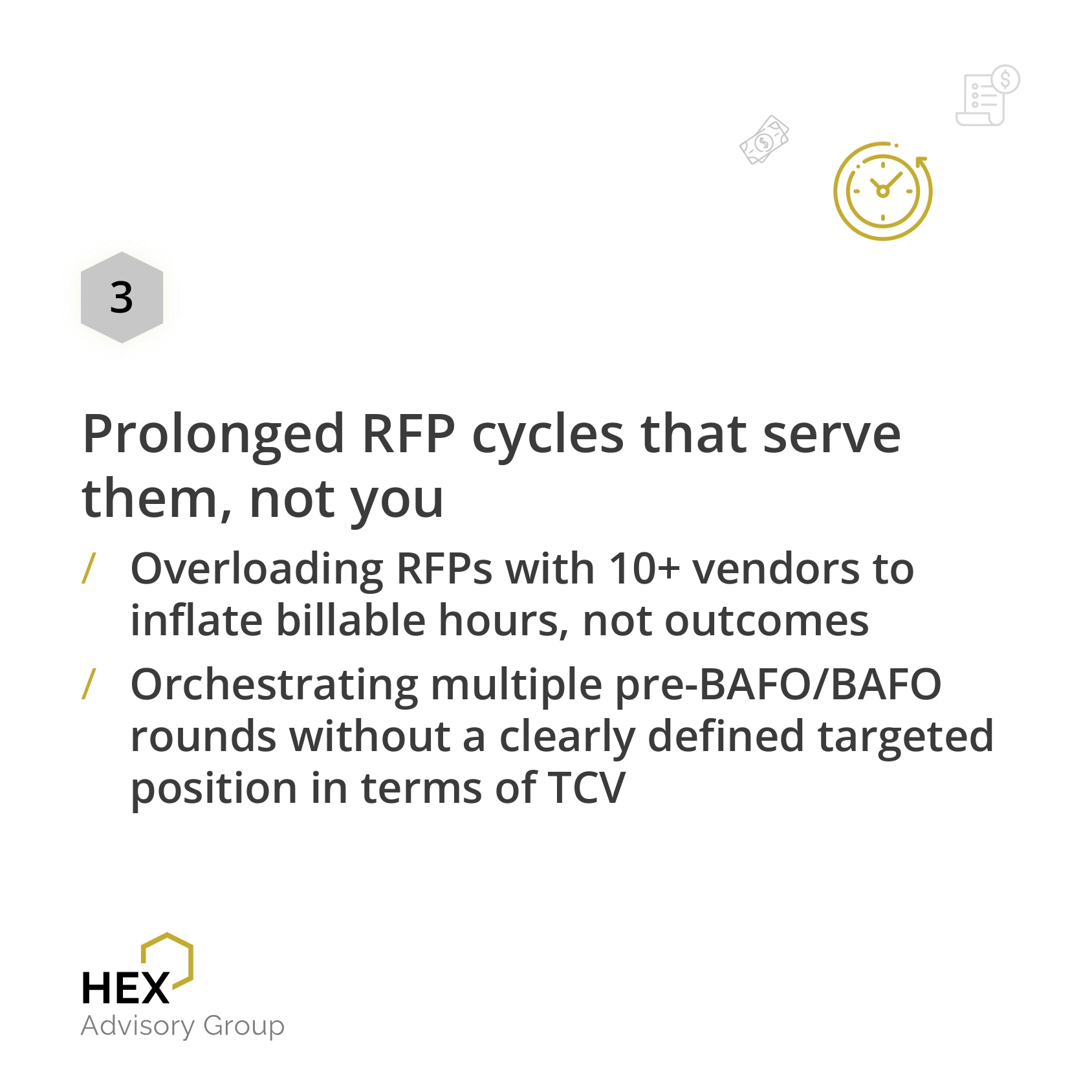 3

Prolonged RFP cycles that serve them, not you

/ Overloading RFPs with 10+ vendors to inflate billable hours, not outcomes

/ Orchestrating multiple pre-BAFO/BAFO rounds without a clearly defined targeted position in terms of TCV

HEX
Advisory Group